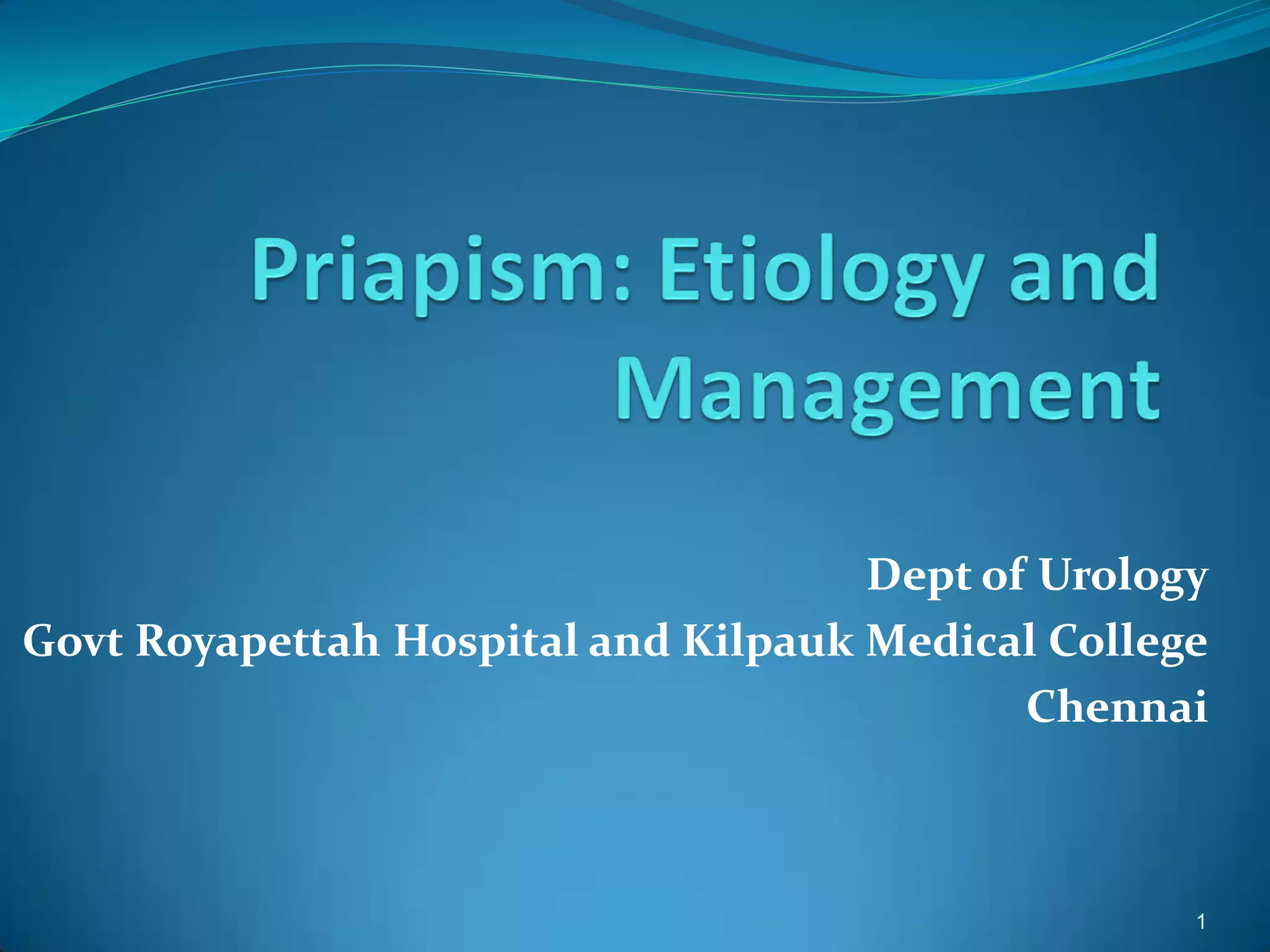 Priapism: Etiology and Management

Dept of Urology
Govt Royapettah Hospital and Kilpauk Medical College
Chennai

1